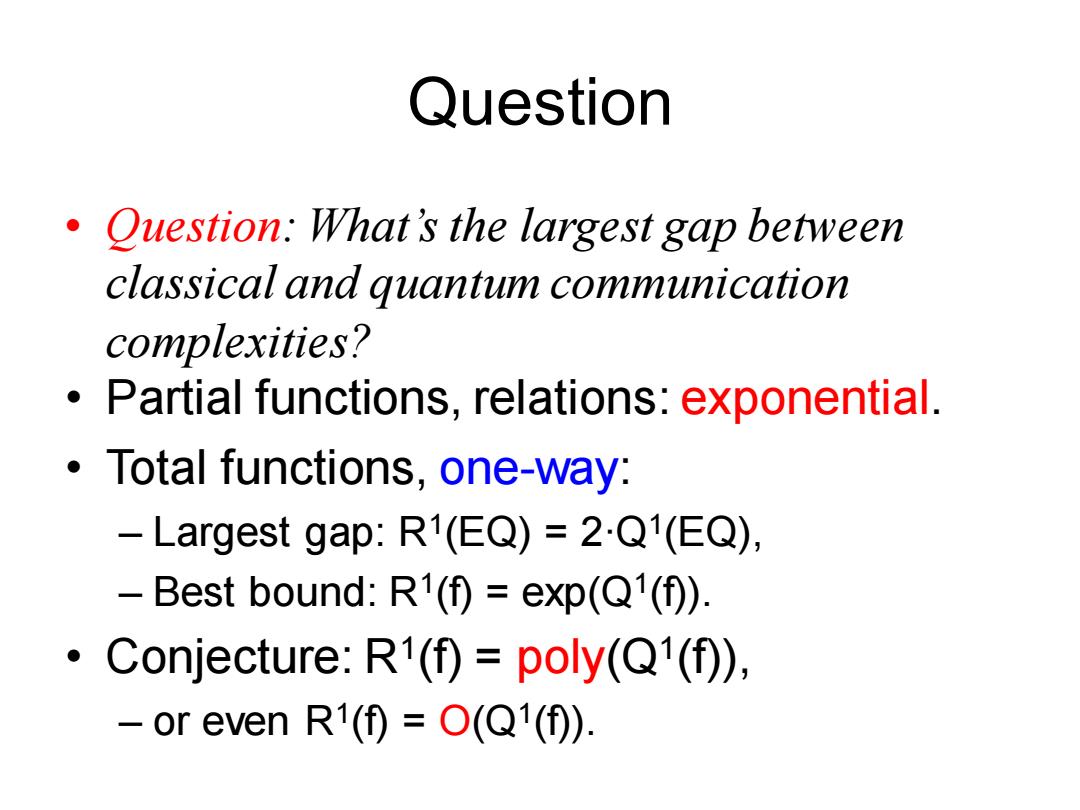 Question

• Question: What's the largest gap between classical and quantum communication complexities?

• Partial functions, relations: exponential.

• Total functions, one-way:

– Largest gap: $R^1(EQ) = 2 \cdot Q^1(EQ)$,

– Best bound: $R^1(f) = \exp(Q^1(f))$.

• Conjecture: $R^1(f) = poly(Q^1(f))$,

– or even $R^1(f) = O(Q^1(f))$.